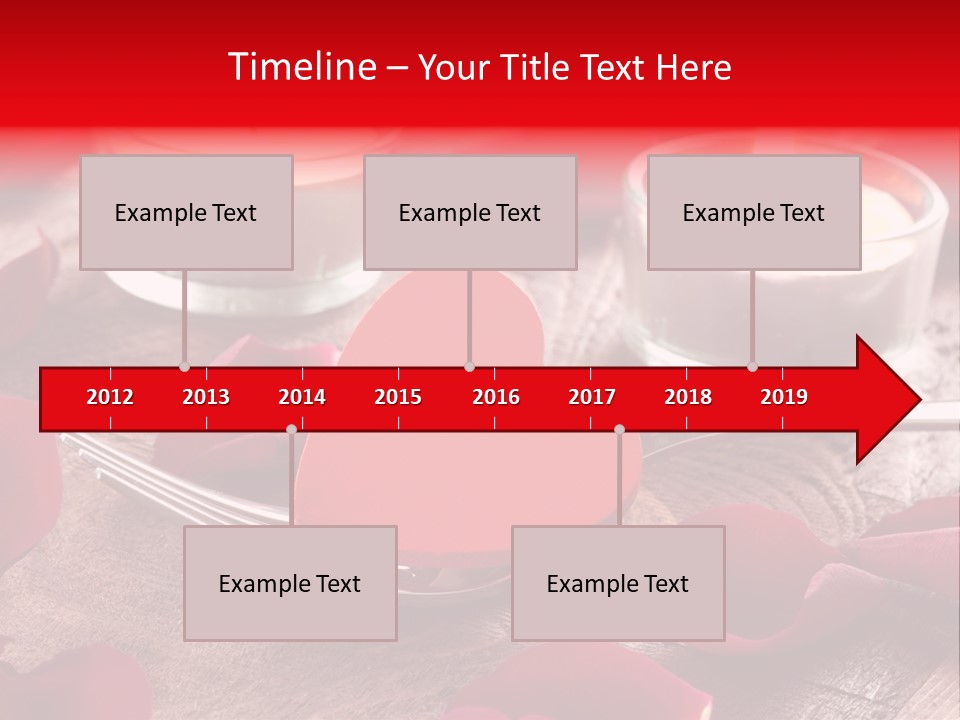 Timeline – Your Title Text Here

Example Text

Example Text

Example Text

2012 2013 2014 2015 2016 2017 2018 2019

Example Text

Example Text